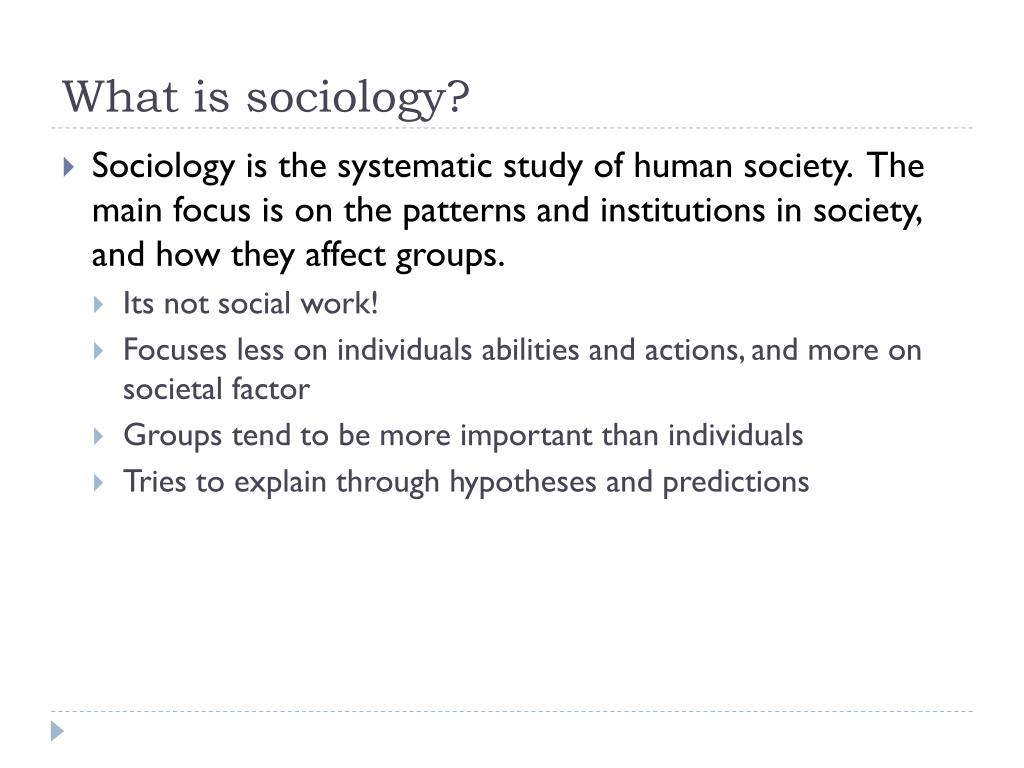 What is sociology?

Sociology is the systematic study of human society. The main focus is on the patterns and institutions in society, and how they affect groups.

Its not social work!

Focuses less on individuals abilities and actions, and more on societal factor

Groups tend to be more important than individuals

Tries to explain through hypotheses and predictions